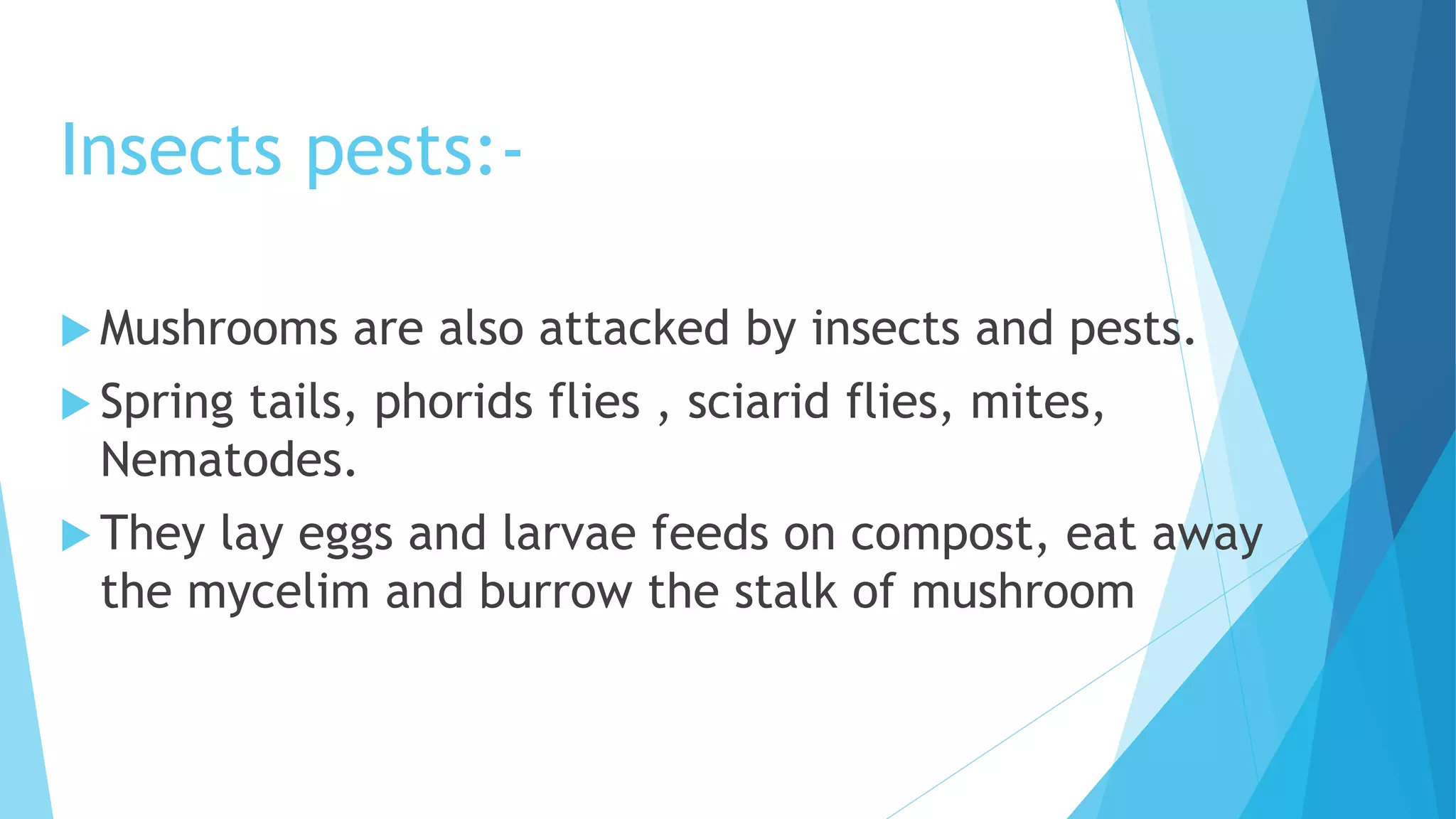 Insects pests:-

Mushrooms are also attacked by insects and pests.

Spring tails, phorids flies , sciarid flies, mites, Nematodes.

They lay eggs and larvae feeds on compost, eat away the mycelim and burrow the stalk of mushroom